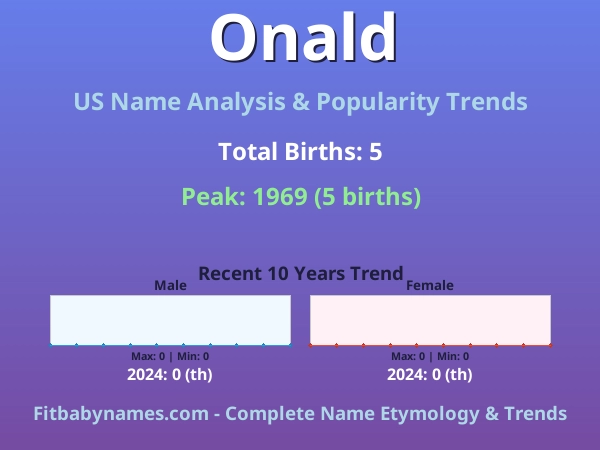 Onald

US Name Analysis & Popularity Trends

Total Births: 5

Peak: 1969 (5 births)

Recent 10 Years Trend

Male

Max: 0 | Min: 0

2024: 0 (th)

Female

Max: 0 | Min: 0

2024: 0 (th)

Fitbabynames.com - Complete Name Etymology & Trends